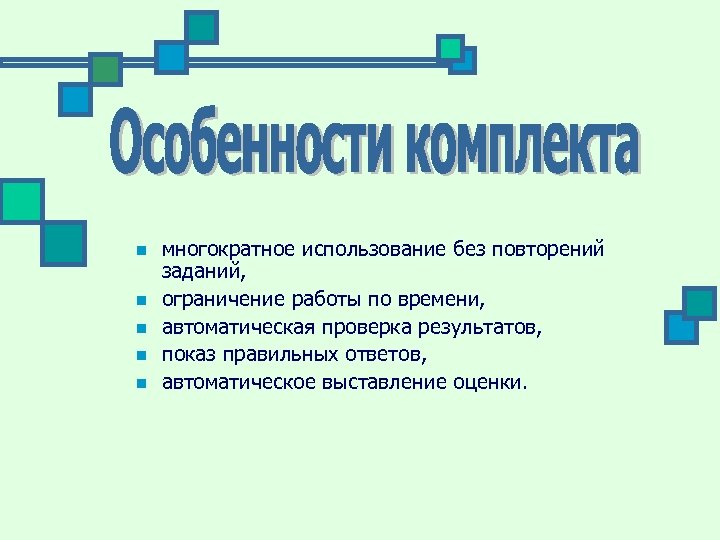 Особенности комплекта

- многократное использование без повторений заданий,
- ограничение работы по времени,
- автоматическая проверка результатов,
- показ правильных ответов,
- автоматическое выставление оценки.